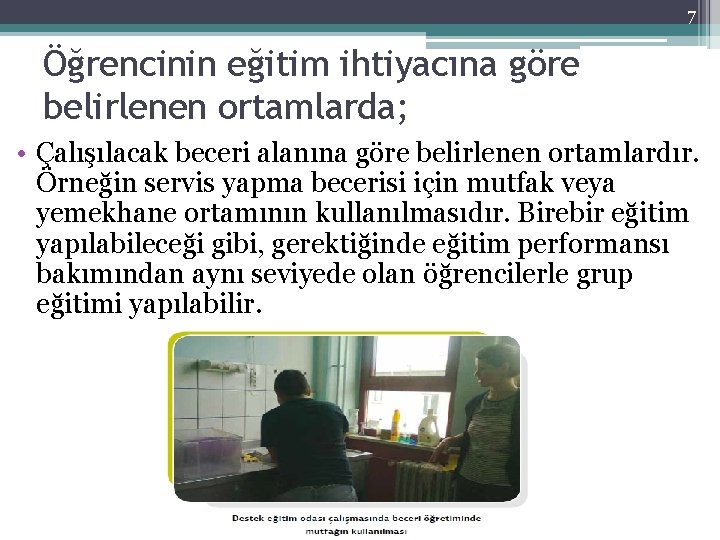 7

Öğrencinin eğitim ihtiyacına göre belirlenen ortamlarda;

• Çalışılacak beceri alanına göre belirlenen ortamlardır. Örneğin servis yapma becerisi için mutfak veya yemekhane ortamının kullanılmasıdır. Birebir eğitim yapılabileceği gibi, gerektiğinde eğitim performansı bakımından aynı seviyede olan öğrencilerle grup eğitimi yapılabilir.

Destek eğitim odası çalışmasında beceri öğretiminde mutfağın kullanılması